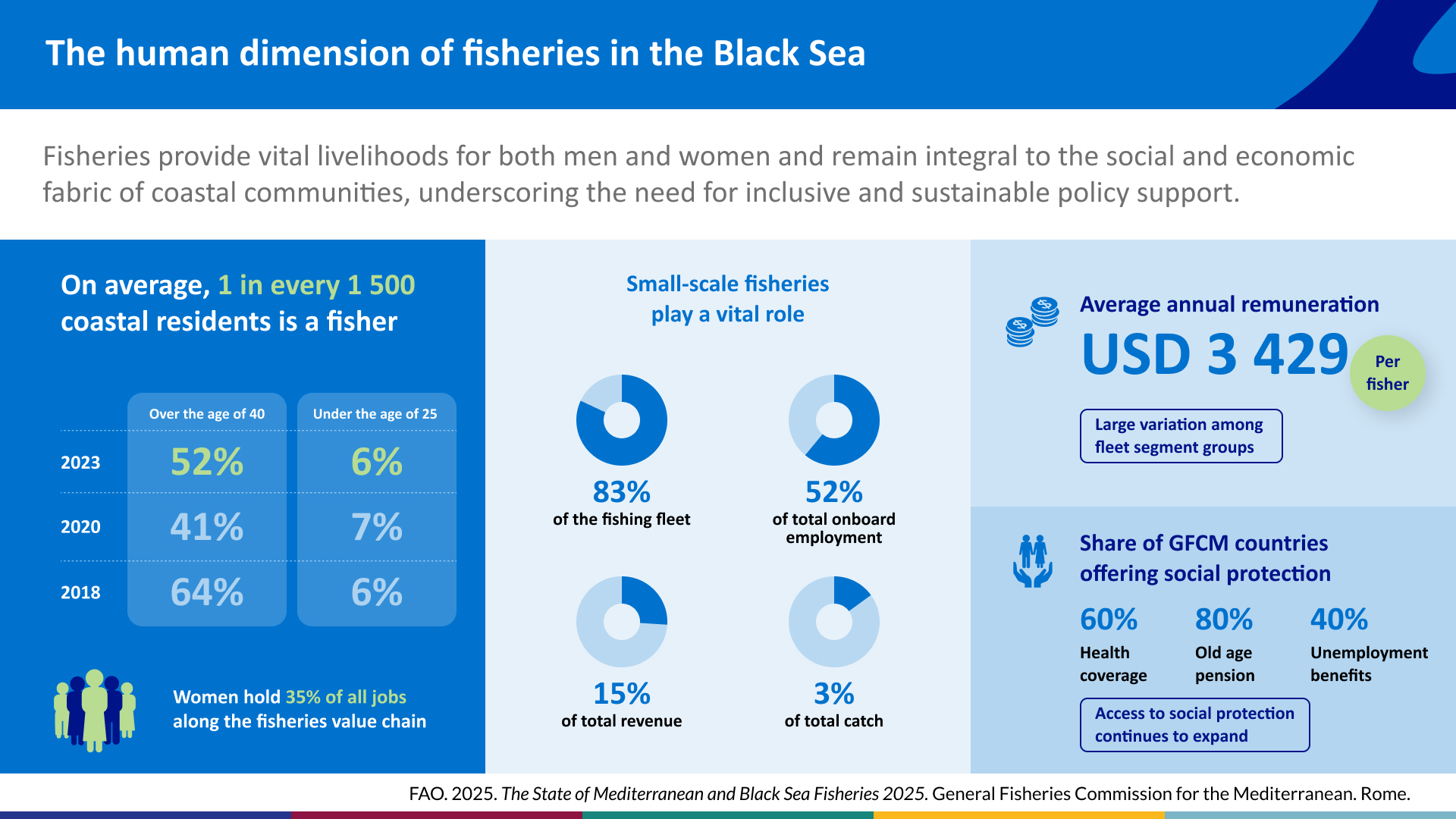 The human dimension of fisheries in the Black Sea

Fisheries provide vital livelihoods for both men and women and remain integral to the social and economic fabric of coastal communities, underscoring the need for inclusive and sustainable policy support.

On average, 1 in every 1 500 coastal residents is a fisher

| | Over the age of 40 | Under the age of 25 |
|---|---|---|
| 2023 | 52% | 6% |
| 2020 | 41% | 7% |
| 2018 | 64% | 6% |

Women hold 35% of all jobs along the fisheries value chain

Small-scale fisheries play a vital role

83% of the fishing fleet

52% of total onboard employment

15% of total revenue

3% of total catch

Average annual remuneration
USD 3 429
Per fisher

Large variation among fleet segment groups

Share of GFCM countries offering social protection

60% Health coverage

80% Old age pension

40% Unemployment benefits

Access to social protection continues to expand

FAO. 2025. The State of Mediterranean and Black Sea Fisheries 2025. General Fisheries Commission for the Mediterranean. Rome.